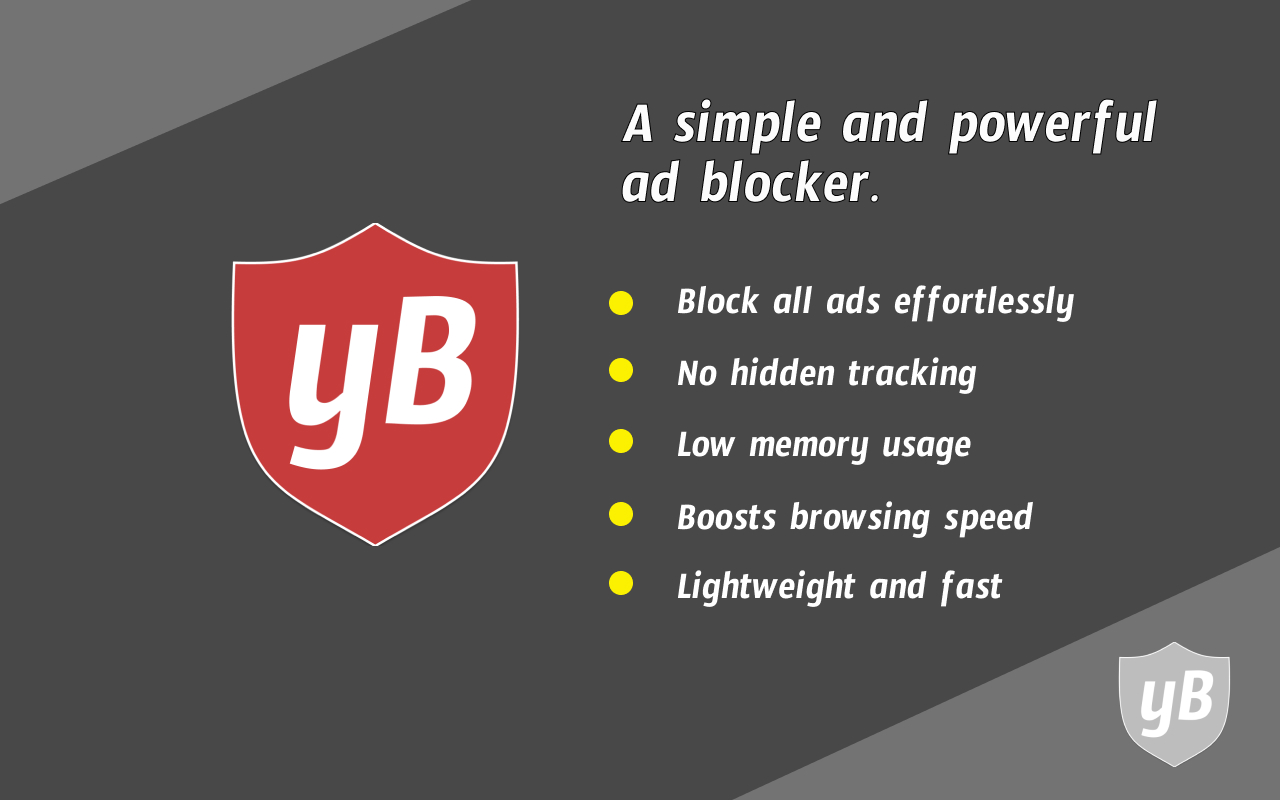 yB

A simple and powerful ad blocker.

Block all ads effortlessly

No hidden tracking

Low memory usage

Boosts browsing speed

Lightweight and fast

yB